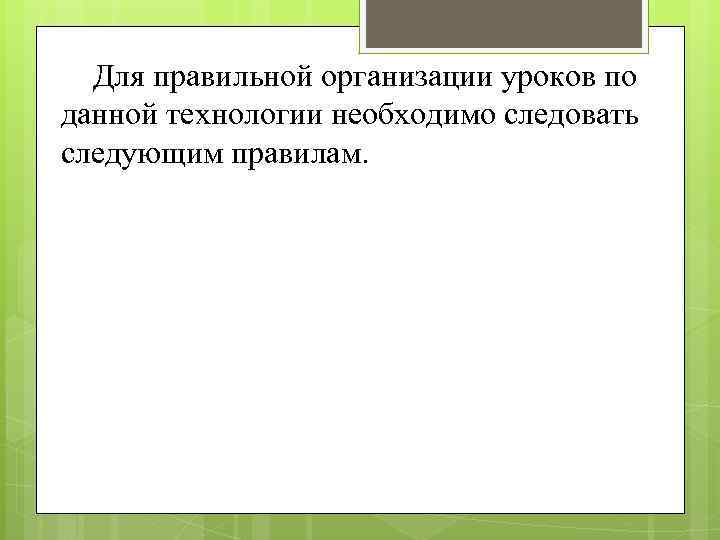 Для правильной организации уроков по данной технологии необходимо следовать следующим правилам.